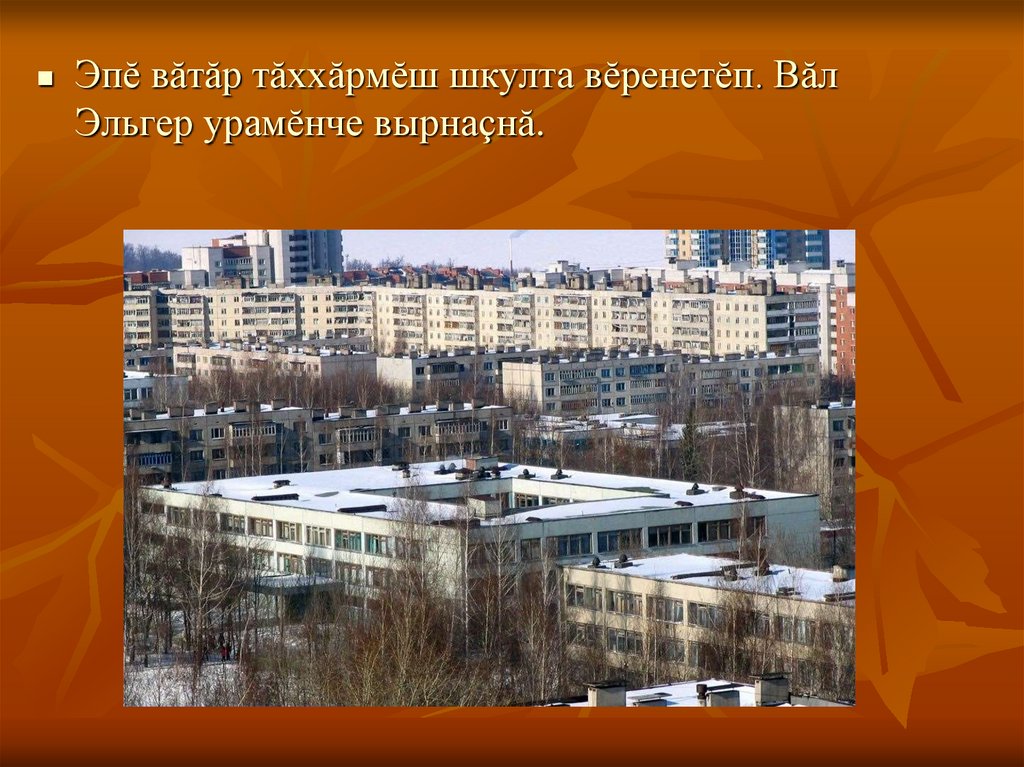 Эпĕ вăтăр тăххăрмĕш шкулта вĕренетĕп. Вăл Эльгер урамĕнче вырнаçнă.